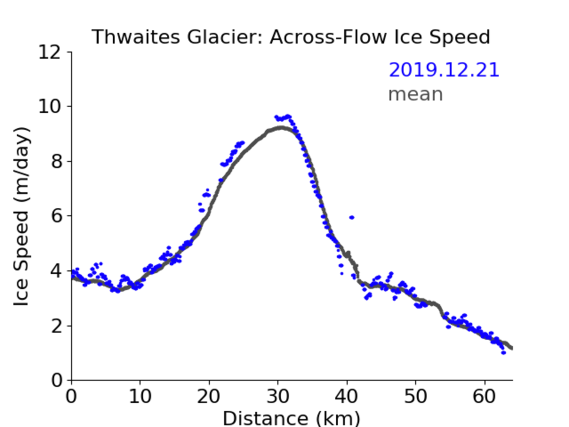 Thwaites Glacier: Across-Flow Ice Speed

2019.12.21
mean

Ice Speed (m/day)

12
10
8
6
4
2
0

0 10 20 30 40 50 60

Distance (km)